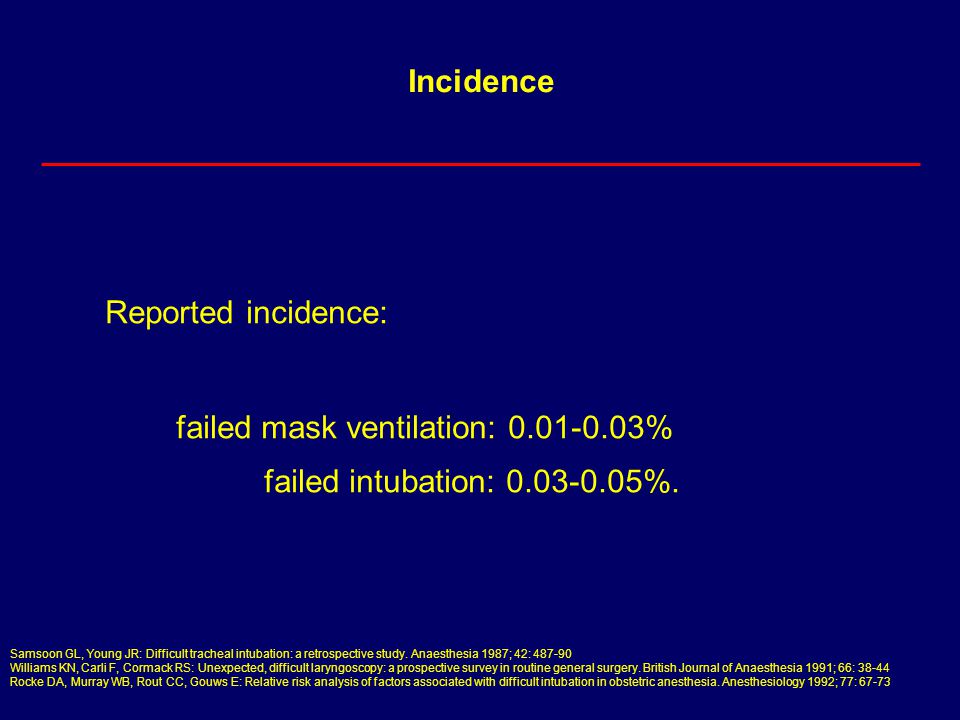 Incidence

Reported incidence:

failed mask ventilation: 0.01-0.03%

failed intubation: 0.03-0.05%.

Samsoon GL, Young JR: Difficult tracheal intubation: a retrospective study. Anaesthesia 1987; 42: 487-90
Williams KN, Carli F, Cormack RS: Unexpected, difficult laryngoscopy: a prospective survey in routine general surgery. British Journal of Anaesthesia 1991; 66: 38-44
Rocke DA, Murray WB, Rout CC, Gouws E: Relative risk analysis of factors associated with difficult intubation in obstetric anesthesia. Anesthesiology 1992; 77: 67-73